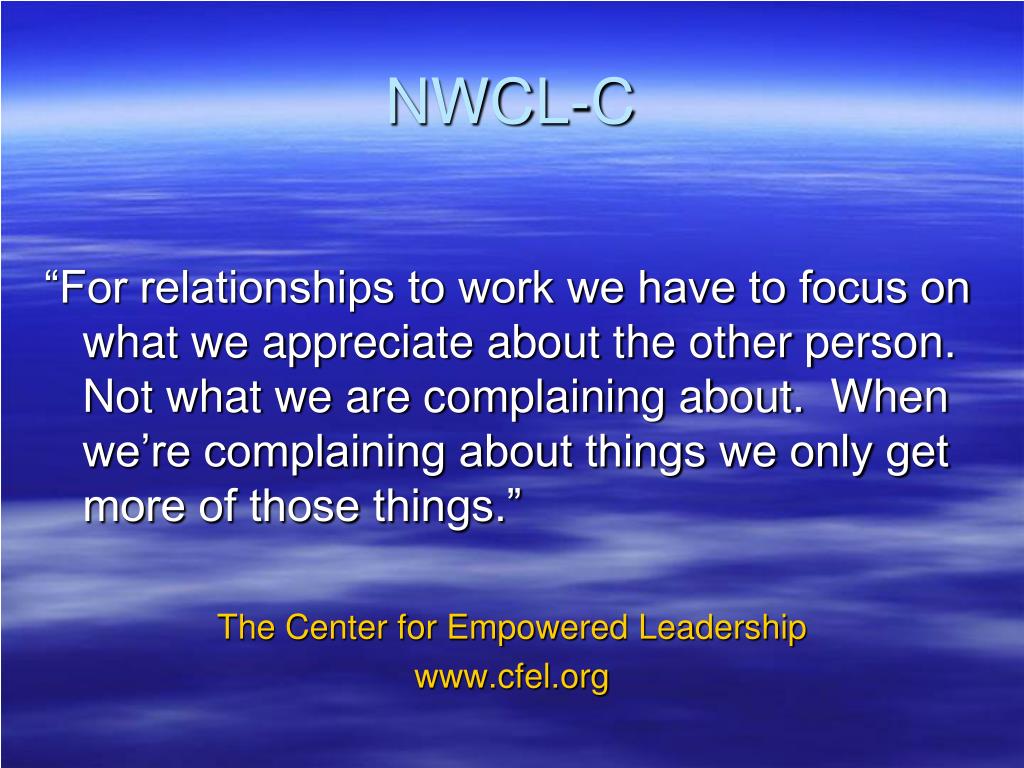 NWCL-C

“For relationships to work we have to focus on what we appreciate about the other person. Not what we are complaining about. When we’re complaining about things we only get more of those things.”

The Center for Empowered Leadership
www.cfel.org